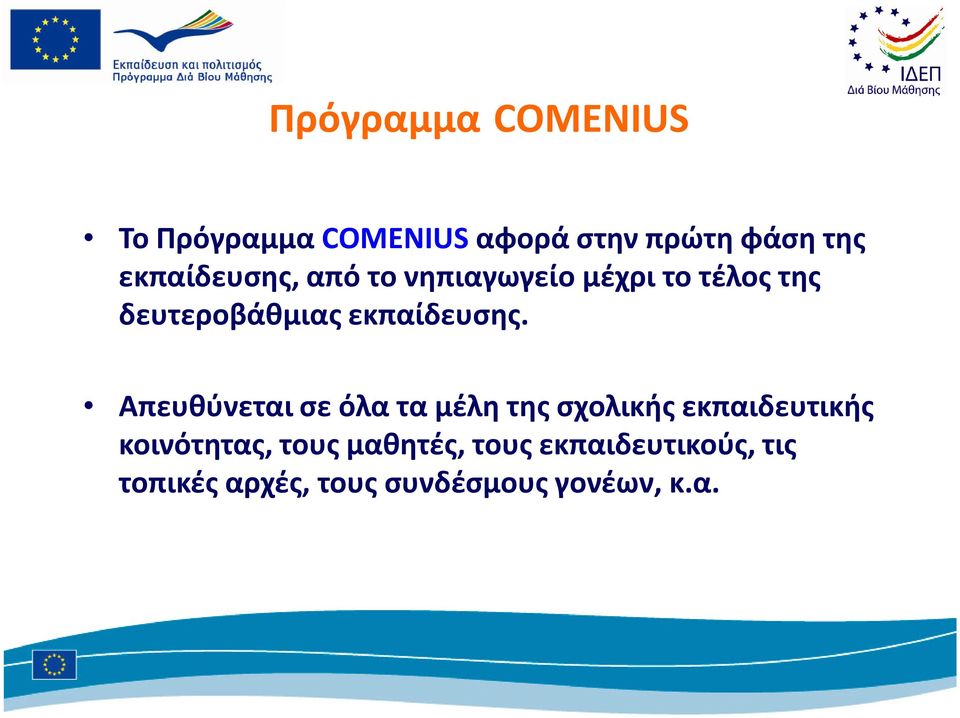 Εκπαίδευση και πολιτισμός
Πρόγραμμα Διά Βίου Μάθησης

ΙΔΕΠ
Διά Βίου Μάθησης

Πρόγραμμα COMENIUS

• Το Πρόγραμμα COMENIUS αφορά στην πρώτη φάση της εκπαίδευσης, από το νηπιαγωγείο μέχρι το τέλος της δευτεροβάθμιας εκπαίδευσης.

• Απευθύνεται σε όλα τα μέλη της σχολικής εκπαιδευτικής κοινότητας, τους μαθητές, τους εκπαιδευτικούς, τις τοπικές αρχές, τους συνδέσμους γονέων, κ.α.